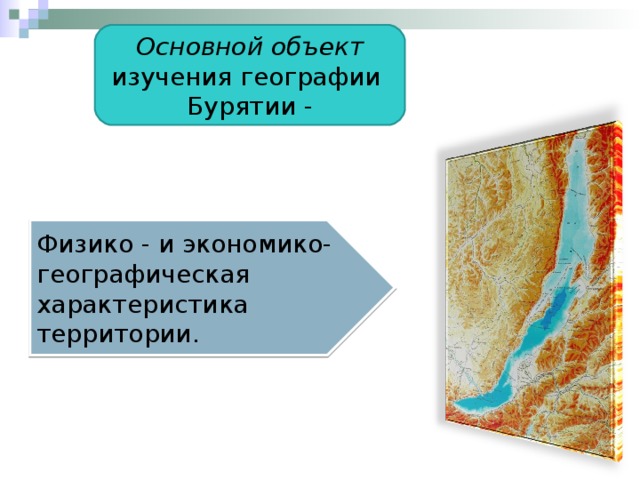 Основной объект изучения географии Бурятии -

Физико - и экономико-географическая характеристика территории.